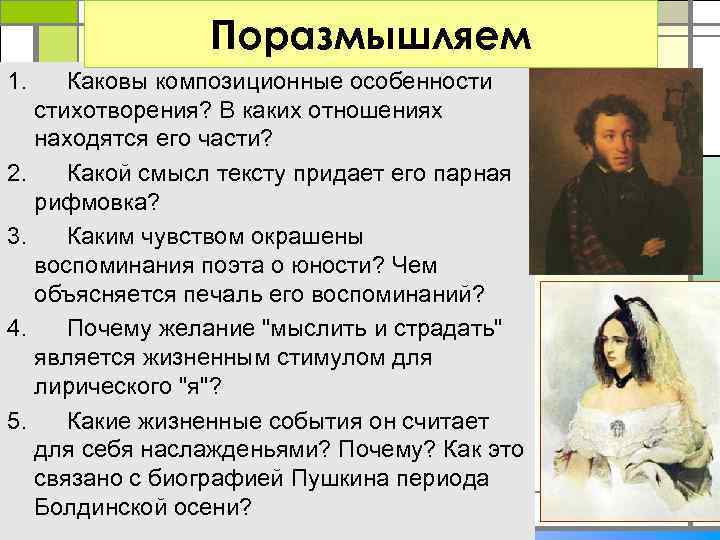 Поразмышляем

1. Каковы композиционные особенности стихотворения? В каких отношениях находятся его части?

2. Какой смысл тексту придает его парная рифмовка?

3. Каким чувством окрашены воспоминания поэта о юности? Чем объясняется печаль его воспоминаний?

4. Почему желание "мыслить и страдать" является жизненным стимулом для лирического "я"?

5. Какие жизненные события он считает для себя наслажденьями? Почему? Как это связано с биографией Пушкина периода Болдинской осени?